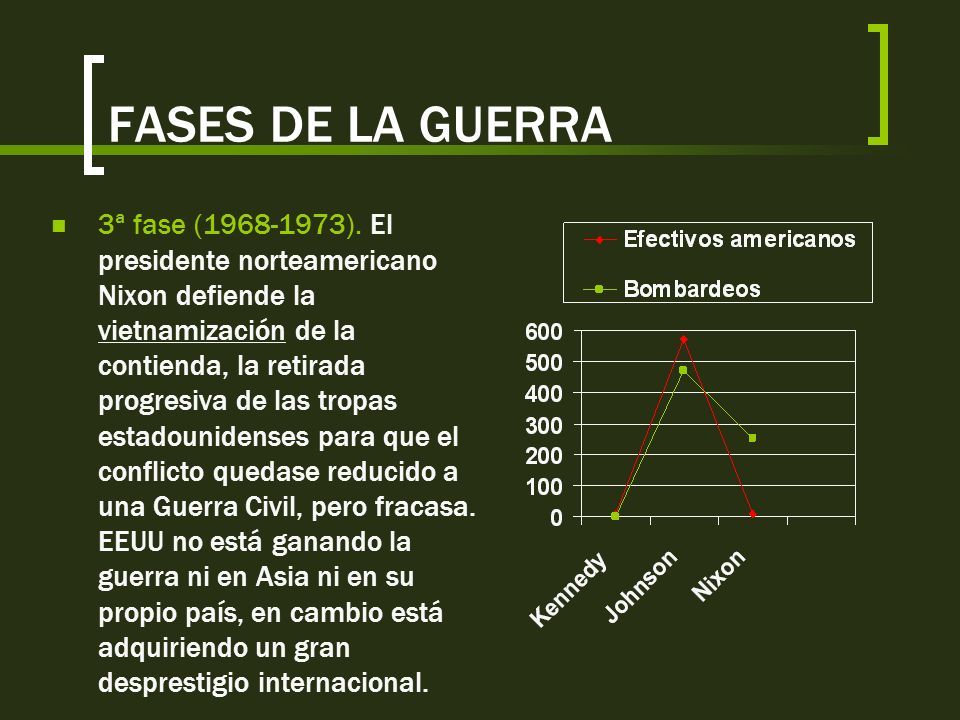 FASES DE LA GUERRA

3ª fase (1968-1973). El presidente norteamericano Nixon defiende la vietnamización de la contienda, la retirada progresiva de las tropas estadounidenses para que el conflicto quedase reducido a una Guerra Civil, pero fracasa. EEUU no está ganando la guerra ni en Asia ni en su propio país, en cambio está adquiriendo un gran desprestigio internacional.

Efectivos americanos
Bombardeos

600
500
400
300
200
100
0

Kennedy
Johnson
Nixon